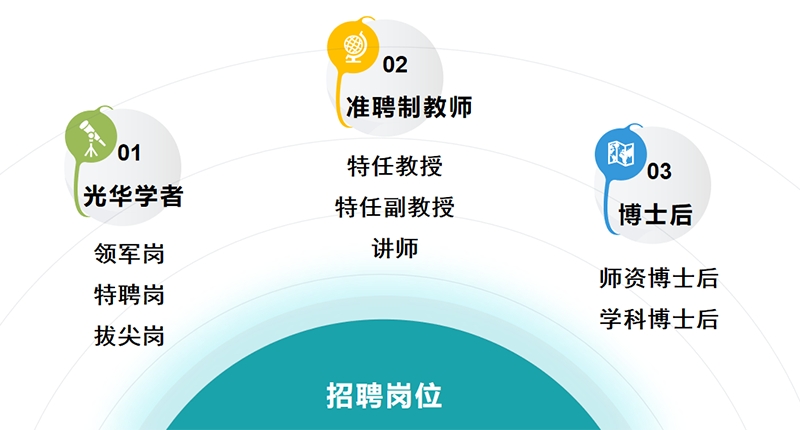 01
光华学者

领军岗
特聘岗
拔尖岗

02
准聘制教师

特任教授
特任副教授
讲师

03
博士后

师资博士后
学科博士后

招聘岗位